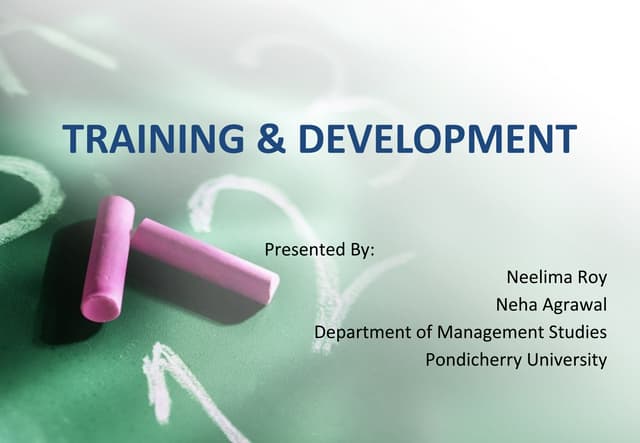 TRAINING & DEVELOPMENT

Presented By:

Neelima Roy
Neha Agrawal
Department of Management Studies
Pondicherry University